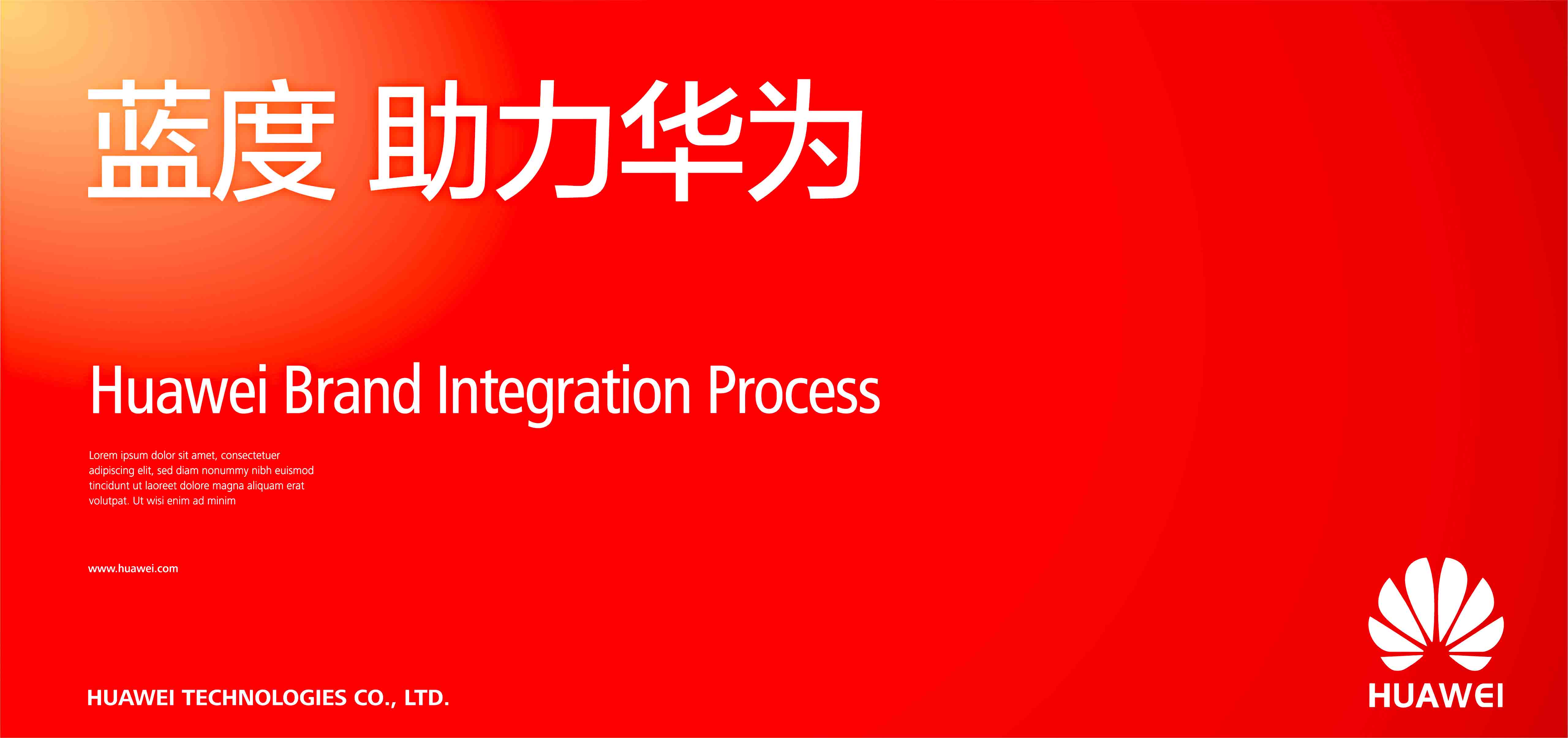 蓝度 助力华为

Huawei Brand Integration Process

Lorem ipsum dolor sit amet, consectetuer adipiscing elit, sed diam nonummy nibh euismod tincidunt ut laoreet dolore magna aliquam erat volutpat. Ut wisi enim ad minim

www.huawei.com

HUAWEI TECHNOLOGIES CO., LTD.

HUAWEI